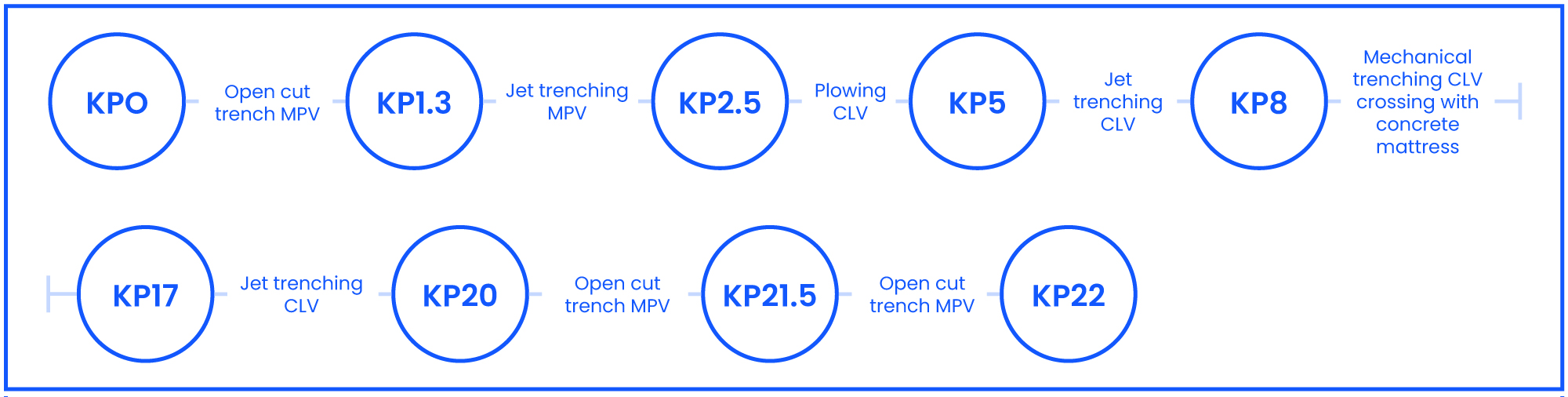 KPO

Open cut trench MPV

KP1.3

Jet trenching MPV

KP2.5

Plowing CLV

KP5

Jet trenching CLV

KP8

Mechanical trenching CLV crossing with concrete mattress

KP17

Jet trenching CLV

KP20

Open cut trench MPV

KP21.5

Open cut trench MPV

KP22